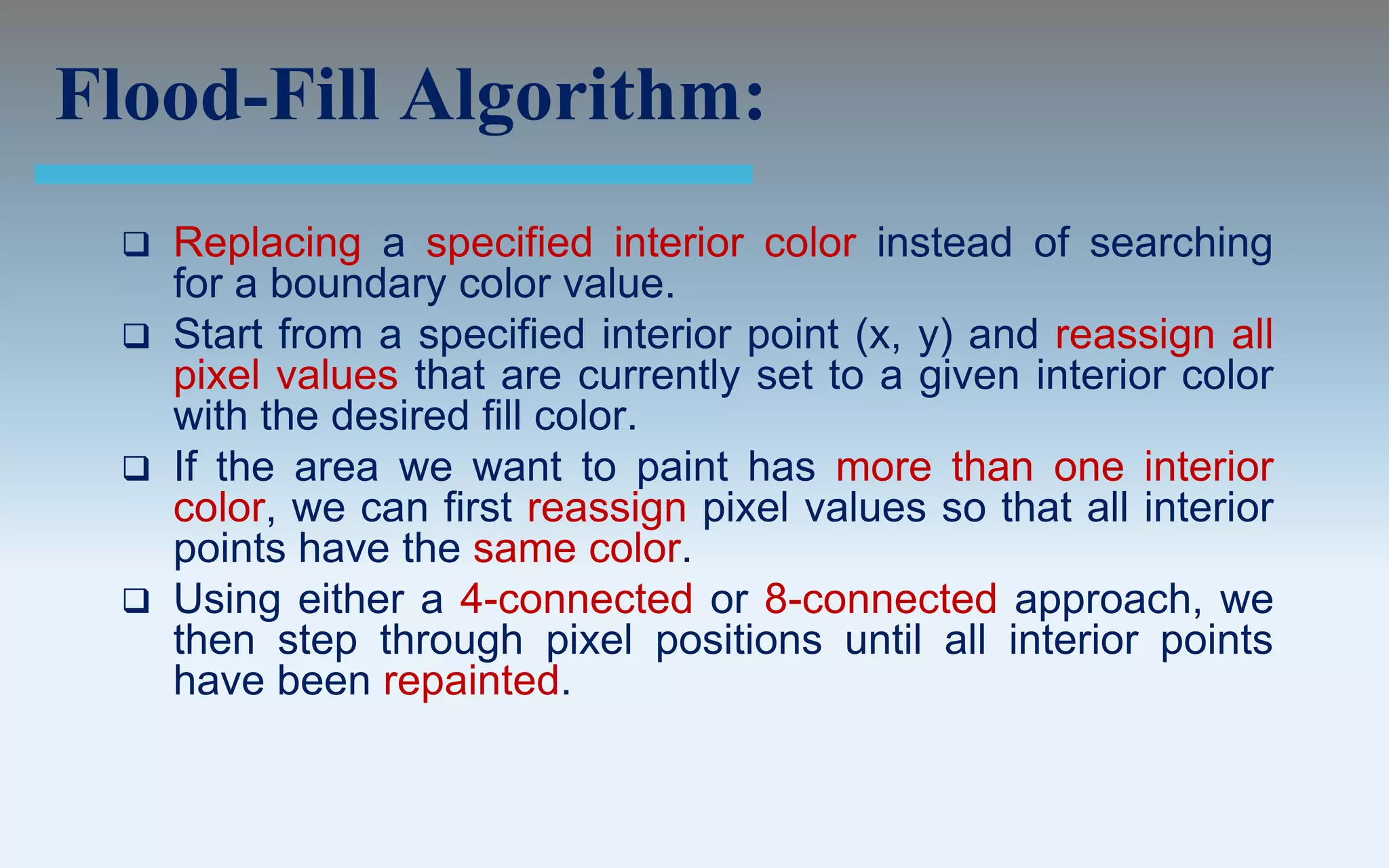 Flood-Fill Algorithm:

❑ Replacing a specified interior color instead of searching for a boundary color value.

❑ Start from a specified interior point (x, y) and reassign all pixel values that are currently set to a given interior color with the desired fill color.

❑ If the area we want to paint has more than one interior color, we can first reassign pixel values so that all interior points have the same color.

❑ Using either a 4-connected or 8-connected approach, we then step through pixel positions until all interior points have been repainted.